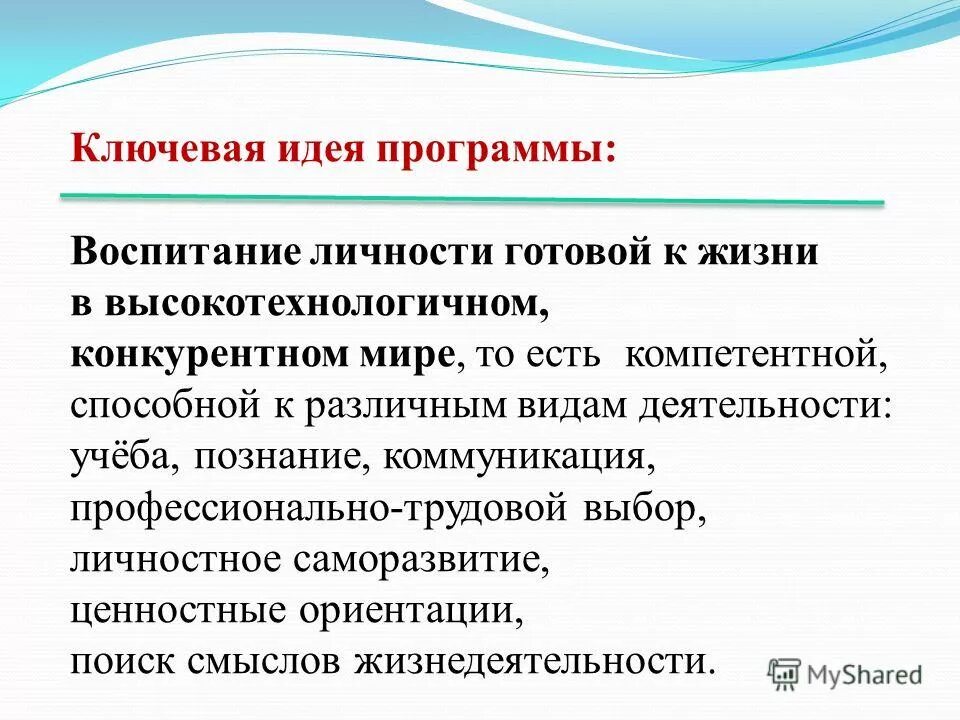 Ключевая идея программы:

Воспитание личности готовой к жизни в высокотехнологичном, конкурентном мире, то есть компетентной, способной к различным видам деятельности: учёба, познание, коммуникация, профессионально-трудовой выбор, личностное саморазвитие, ценностные ориентации, поиск смыслов жизнедеятельности.

MyShared